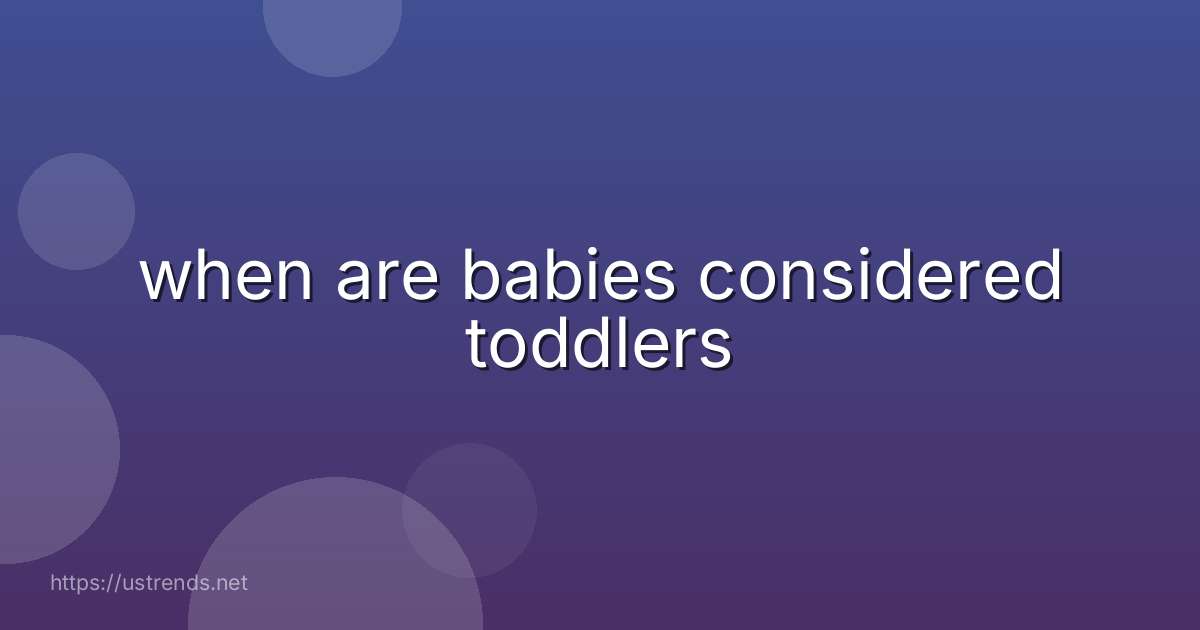 when are babies considered toddlers

https://ustrends.net